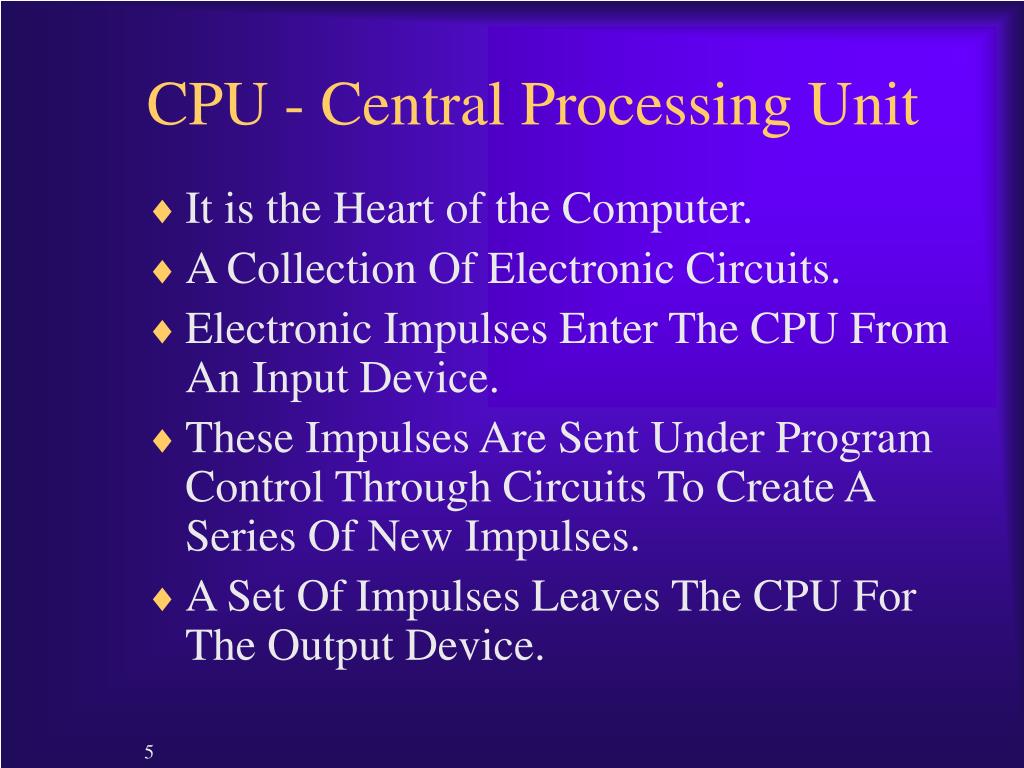 CPU - Central Processing Unit

♦ It is the Heart of the Computer.
♦ A Collection Of Electronic Circuits.
♦ Electronic Impulses Enter The CPU From An Input Device.
♦ These Impulses Are Sent Under Program Control Through Circuits To Create A Series Of New Impulses.
♦ A Set Of Impulses Leaves The CPU For The Output Device.

5